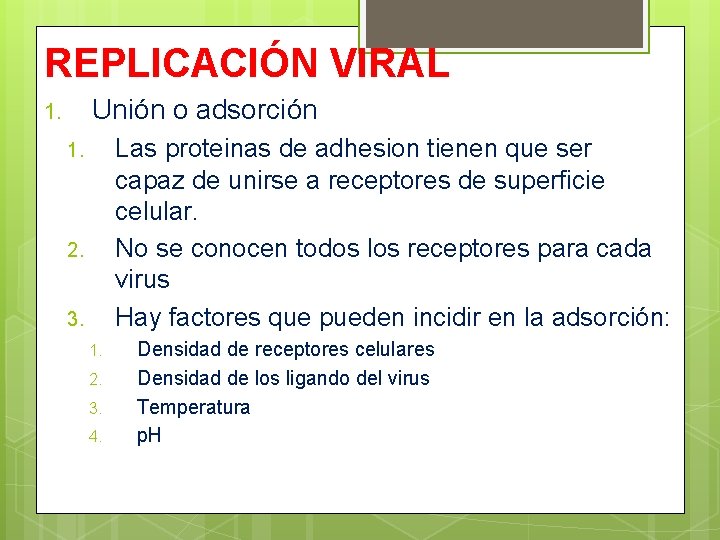 REPLICACIÓN VIRAL

1. Unión o adsorción
1. Las proteinas de adhesion tienen que ser capaz de unirse a receptores de superficie celular.
2. No se conocen todos los receptores para cada virus
3. Hay factores que pueden incidir en la adsorción:
1. Densidad de receptores celulares
2. Densidad de los ligando del virus
3. Temperatura
4. pH